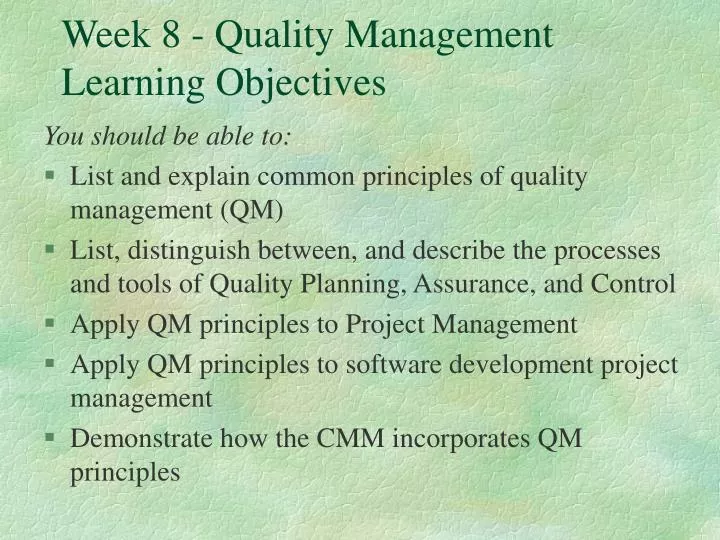 Week 8 - Quality Management Learning Objectives

You should be able to:

▪ List and explain common principles of quality management (QM)

▪ List, distinguish between, and describe the processes and tools of Quality Planning, Assurance, and Control

▪ Apply QM principles to Project Management

▪ Apply QM principles to software development project management

▪ Demonstrate how the CMM incorporates QM principles